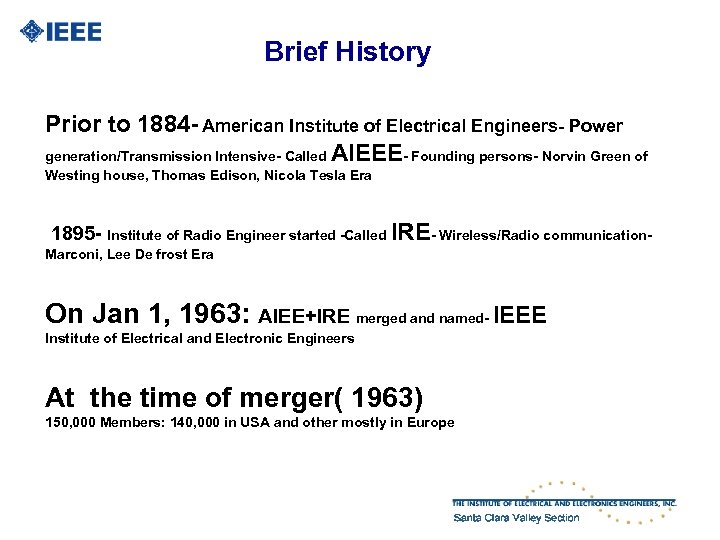 IEEE

Brief History

Prior to 1884- American Institute of Electrical Engineers- Power generation/Transmission Intensive- Called AIEEE- Founding persons- Norvin Green of Westing house, Thomas Edison, Nicola Tesla Era

1895- Institute of Radio Engineer started -Called IRE- Wireless/Radio communication- Marconi, Lee De frost Era

On Jan 1, 1963: AIEE+IRE merged and named- IEEE
Institute of Electrical and Electronic Engineers

At the time of merger( 1963)
150,000 Members: 140,000 in USA and other mostly in Europe

THE INSTITUTE OF ELECTRICAL AND ELECTRONICS ENGINEERS, INC.
Santa Clara Valley Section